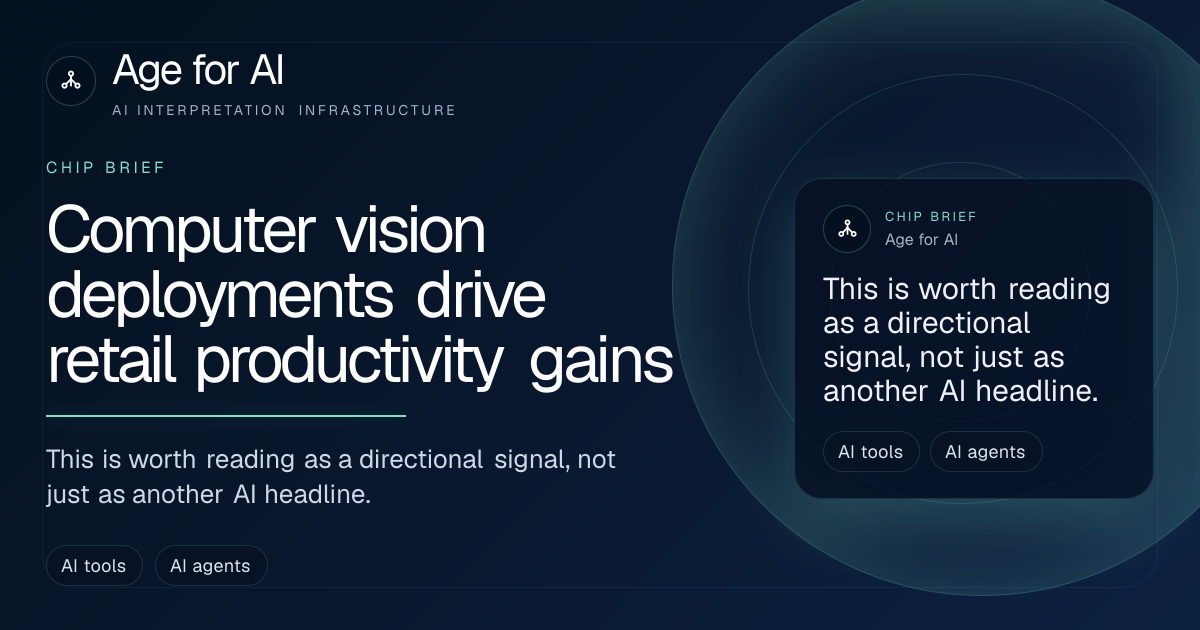 Age for AI
AI INTERPRETATION INFRASTRUCTURE

CHIP BRIEF

Computer vision deployments drive retail productivity gains

This is worth reading as a directional signal, not just as another AI headline.

AI tools
AI agents

CHIP BRIEF
Age for AI

This is worth reading as a directional signal, not just as another AI headline.

AI tools
AI agents